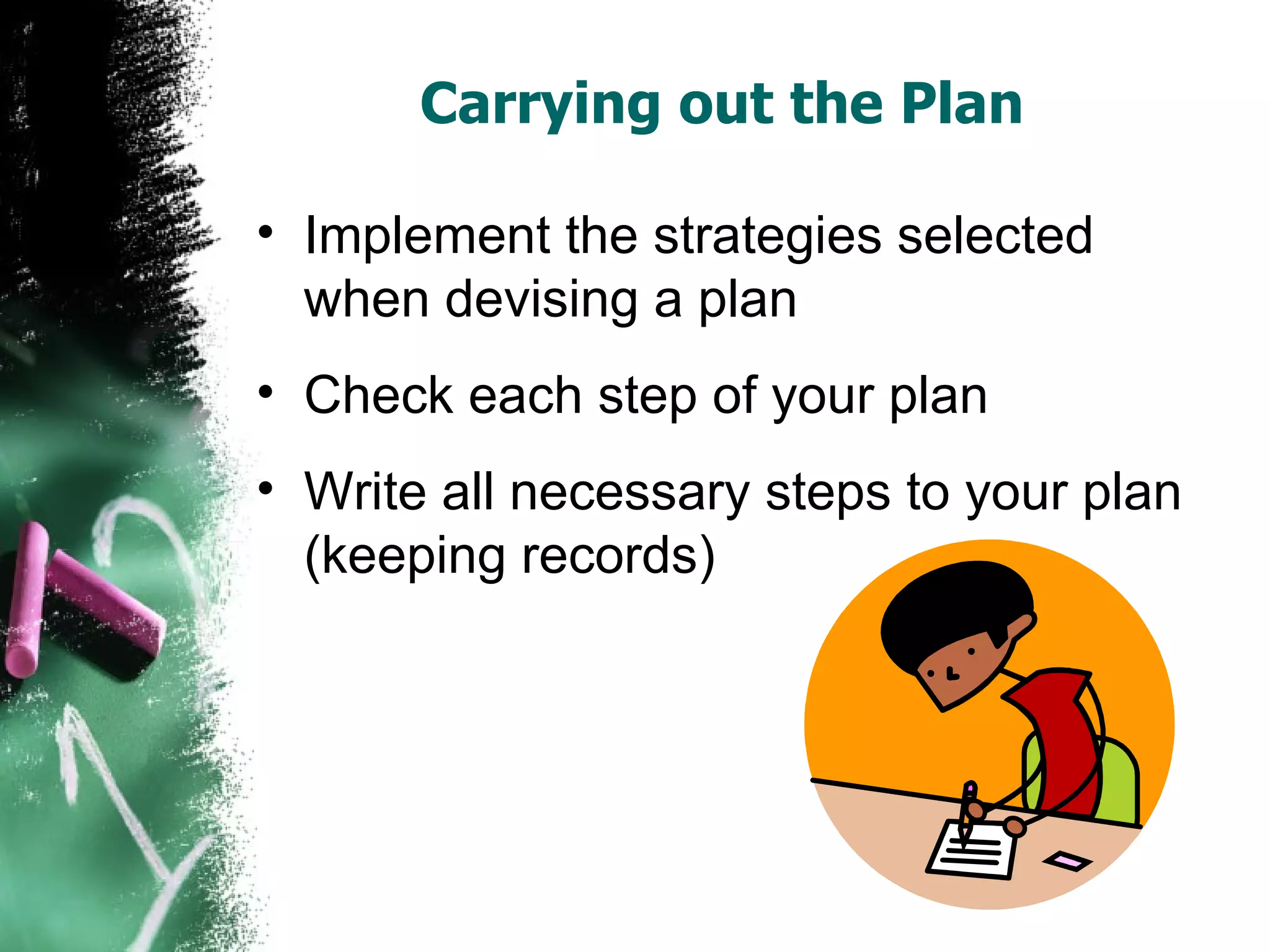 Carrying out the Plan

• Implement the strategies selected when devising a plan

• Check each step of your plan

• Write all necessary steps to your plan (keeping records)